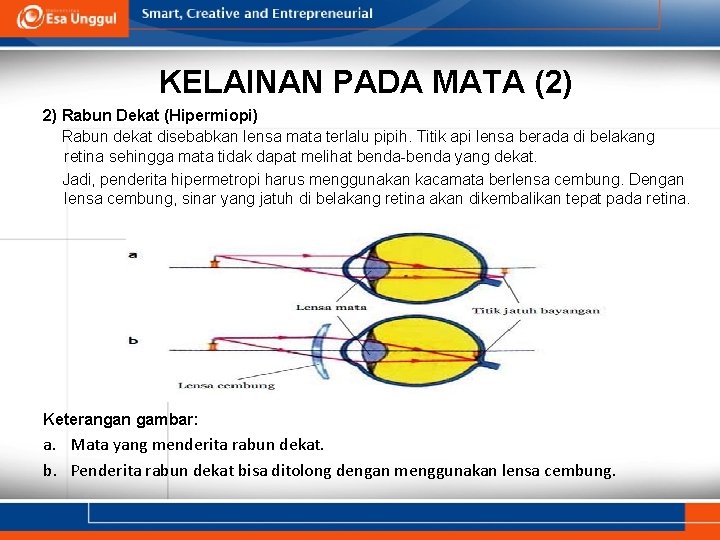 Esa Unggul

Smart, Creative and Entrepreneurial

KELAINAN PADA MATA (2)

2) Rabun Dekat (Hipermiopi)

Rabun dekat disebabkan lensa mata terlalu pipih. Titik api lensa berada di belakang retina sehingga mata tidak dapat melihat benda-benda yang dekat.

Jadi, penderita hipermetropi harus menggunakan kacamata berlensa cembung. Dengan lensa cembung, sinar yang jatuh di belakang retina akan dikembalikan tepat pada retina.

a

Lensa mata

Titik jatuh bayangan

b

Lensa cembung

Keterangan gambar:

a. Mata yang menderita rabun dekat.

b. Penderita rabun dekat bisa ditolong dengan menggunakan lensa cembung.